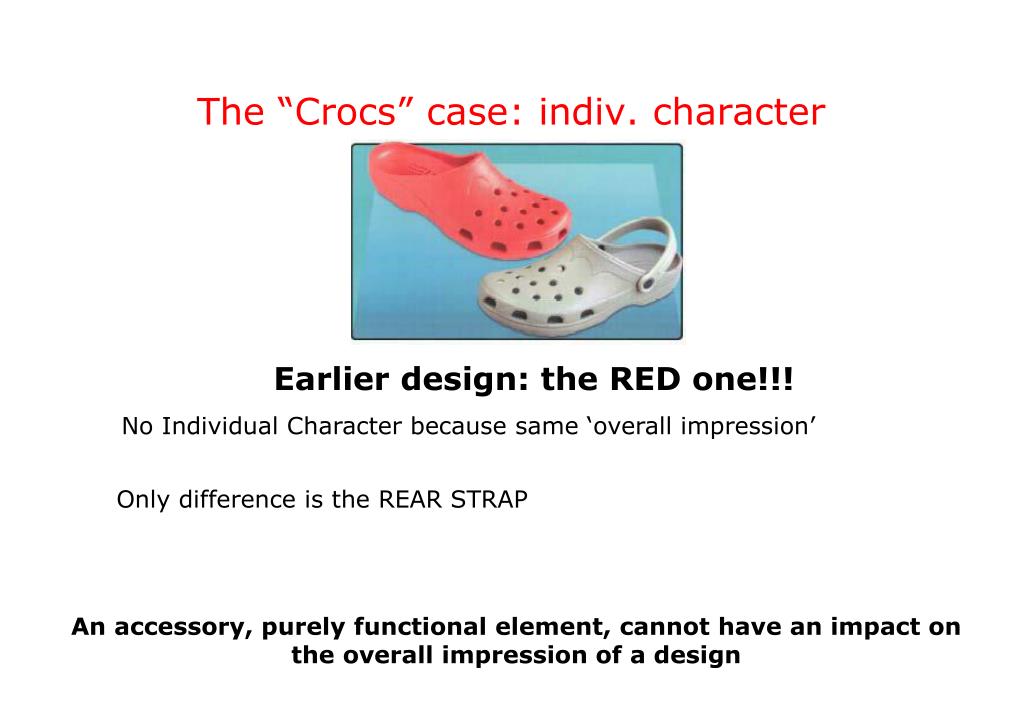 The “Crocs” case: indiv. character

Earlier design: the RED one!!!

No Individual Character because same ‘overall impression’

Only difference is the REAR STRAP

An accessory, purely functional element, cannot have an impact on the overall impression of a design